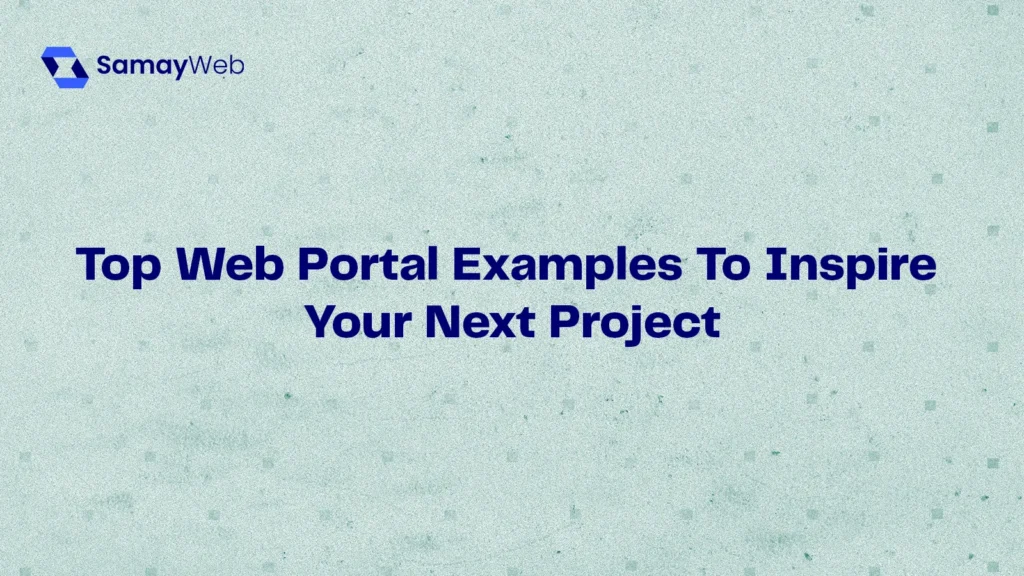 SamayWeb

Top Web Portal Examples To Inspire Your Next Project